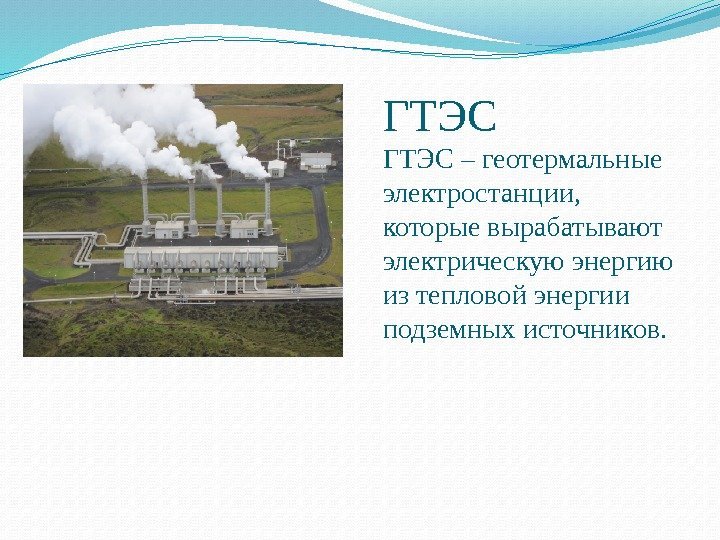 ГТЭС

ГТЭС – геотермальные электростанции, которые вырабатывают электрическую энергию из тепловой энергии подземных источников.